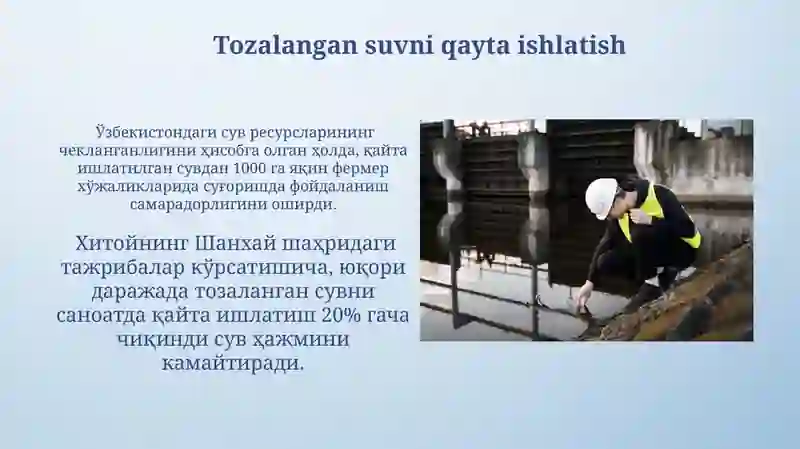 Tozalangan suvni qayta ishlatish

Ўзбекистондаги сув ресурсларининг чекланганлигини ҳисобга олган ҳолда, қайта ишлатилган сувдан 1000 га яқин фермер хўжаликларида суғоришда фойдаланиш самарадорлигини оширди.

Хитойнинг Шанхай шаҳридаги тажрибалар кўрсатишича, юқори даражада тозаланган сувни саноатда қайта ишлатиш 20% гача чиқинди сув ҳажмини камайтиради.